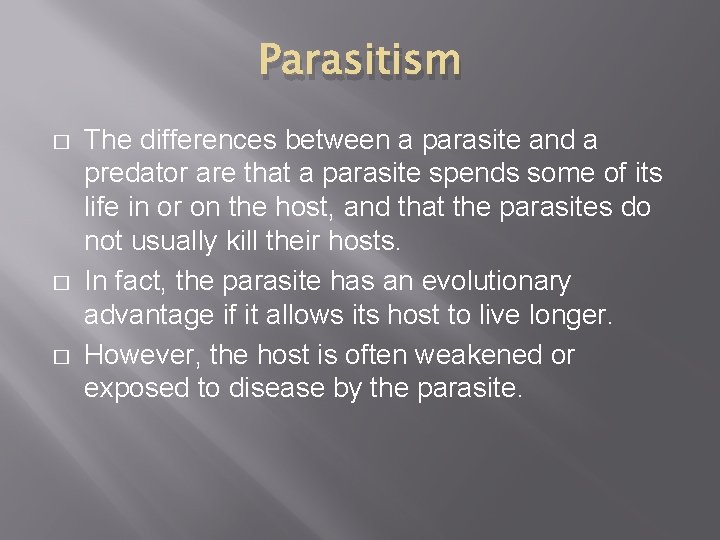 Parasitism

□ The differences between a parasite and a predator are that a parasite spends some of its life in or on the host, and that the parasites do not usually kill their hosts.

□ In fact, the parasite has an evolutionary advantage if it allows its host to live longer.

□ However, the host is often weakened or exposed to disease by the parasite.